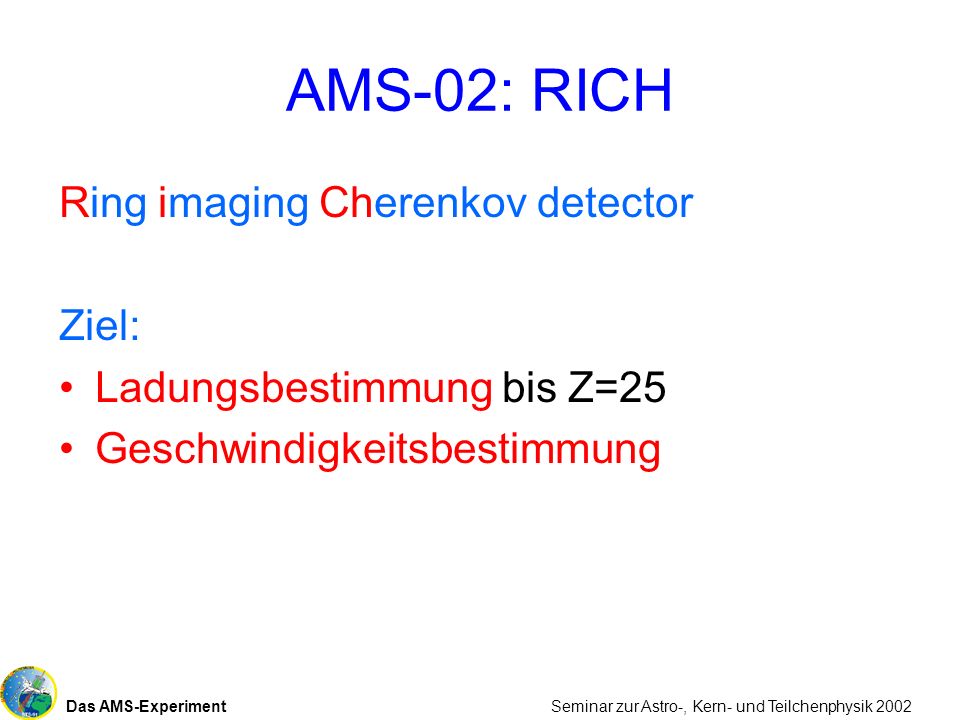 AMS-02: RICH

Ring imaging Cherenkov detector

Ziel:
• Ladungsbestimmung bis Z=25
• Geschwindigkeitsbestimmung

Das AMS-Experiment

Seminar zur Astro-, Kern- und Teilchenphysik 2002